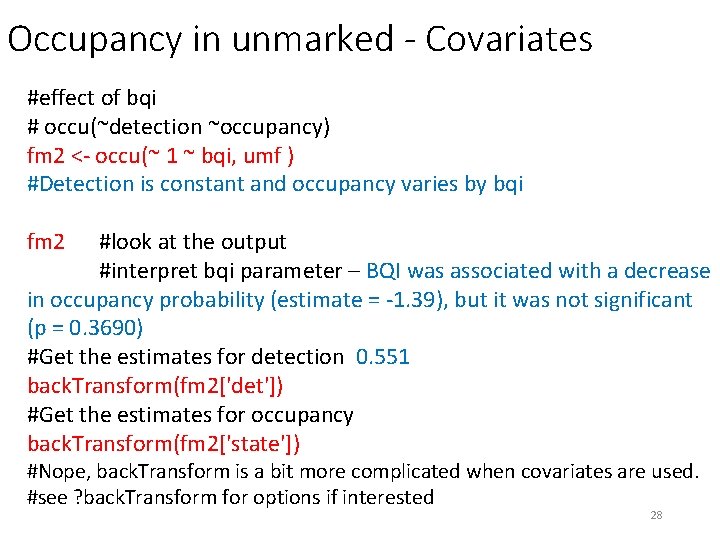 Occupancy in unmarked - Covariates

#effect of bqi
# occu(~detection ~occupancy)
fm2 <- occu(~ 1 ~ bqi, umf )
#Detection is constant and occupancy varies by bqi

fm2 #look at the output
#interpret bqi parameter – BQI was associated with a decrease in occupancy probability (estimate = -1.39), but it was not significant (p = 0.3690)
#Get the estimates for detection 0.551
backTransform(fm2['det'])
#Get the estimates for occupancy
backTransform(fm2['state'])
#Nope, backTransform is a bit more complicated when covariates are used.
#see ?backTransform for options if interested

28